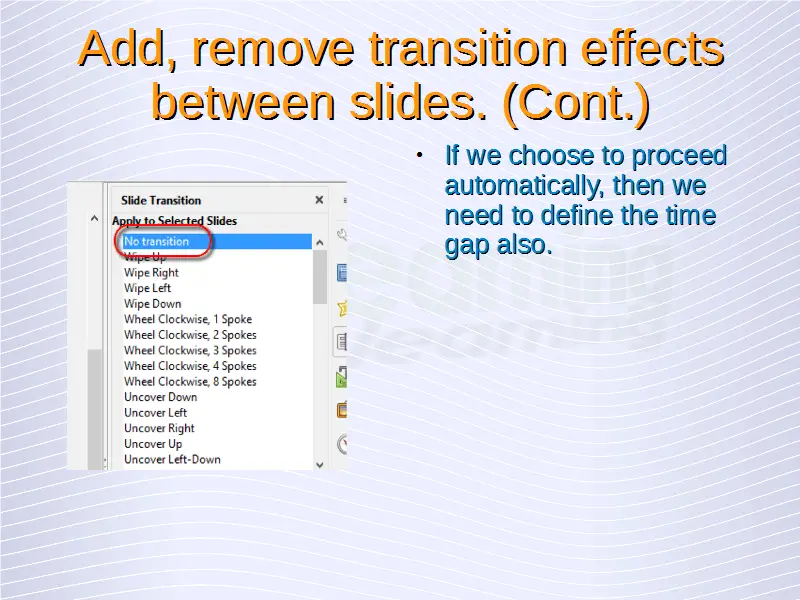 Add, remove transition effects between slides. (Cont.)

Slide Transition
Apply to Selected Slides
No transition
Wipe Up
Wipe Right
Wipe Left
Wipe Down
Wheel Clockwise, 1 Spoke
Wheel Clockwise, 2 Spokes
Wheel Clockwise, 3 Spokes
Wheel Clockwise, 4 Spokes
Wheel Clockwise, 8 Spokes
Uncover Down
Uncover Left
Uncover Right
Uncover Up
Uncover Left-Down

• If we choose to proceed automatically, then we need to define the time gap also.